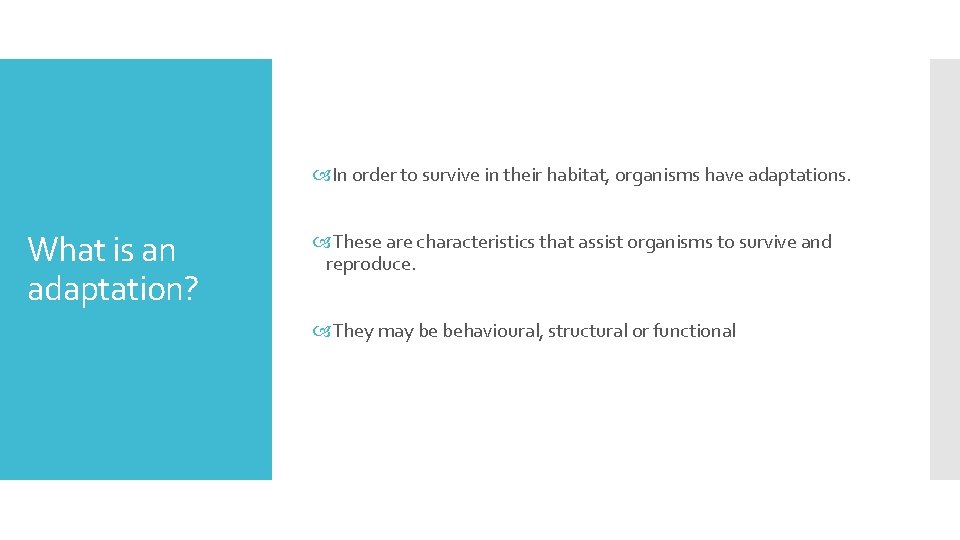 What is an adaptation?

In order to survive in their habitat, organisms have adaptations.

These are characteristics that assist organisms to survive and reproduce.

They may be behavioural, structural or functional